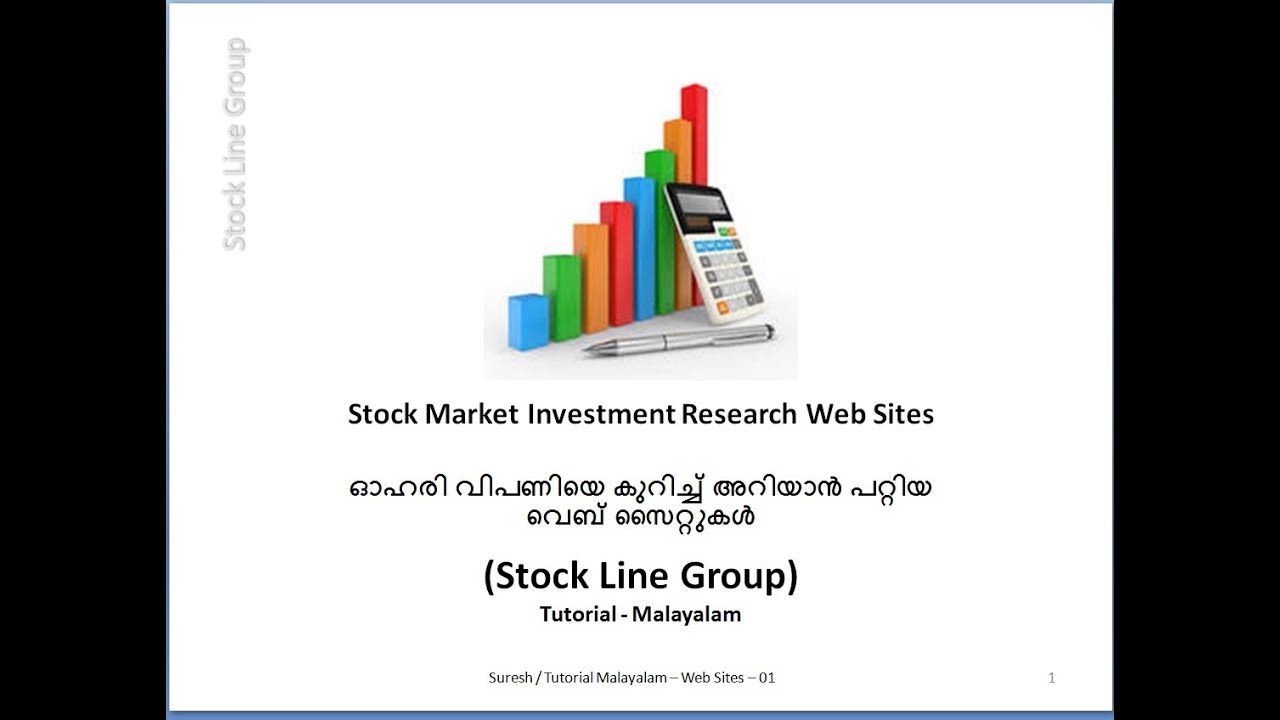 Stock Line Group

Stock Market Investment Research Web Sites

ഓഹരി വിപണിയെ കുറിച്ച് അറിയാൻ പറ്റിയ വെബ് സൈറ്റുകൾ

(Stock Line Group)
Tutorial - Malayalam

Suresh / Tutorial Malayalam – Web Sites – 01

1